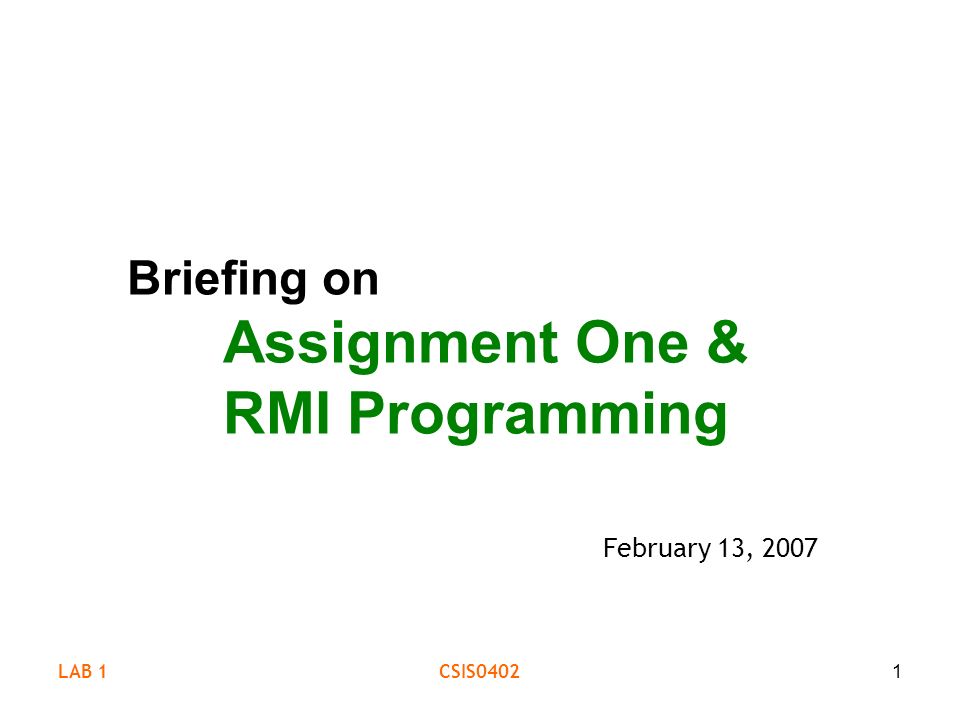 Briefing on

Assignment One & RMI Programming

February 13, 2007

LAB 1

CSIS0402

1